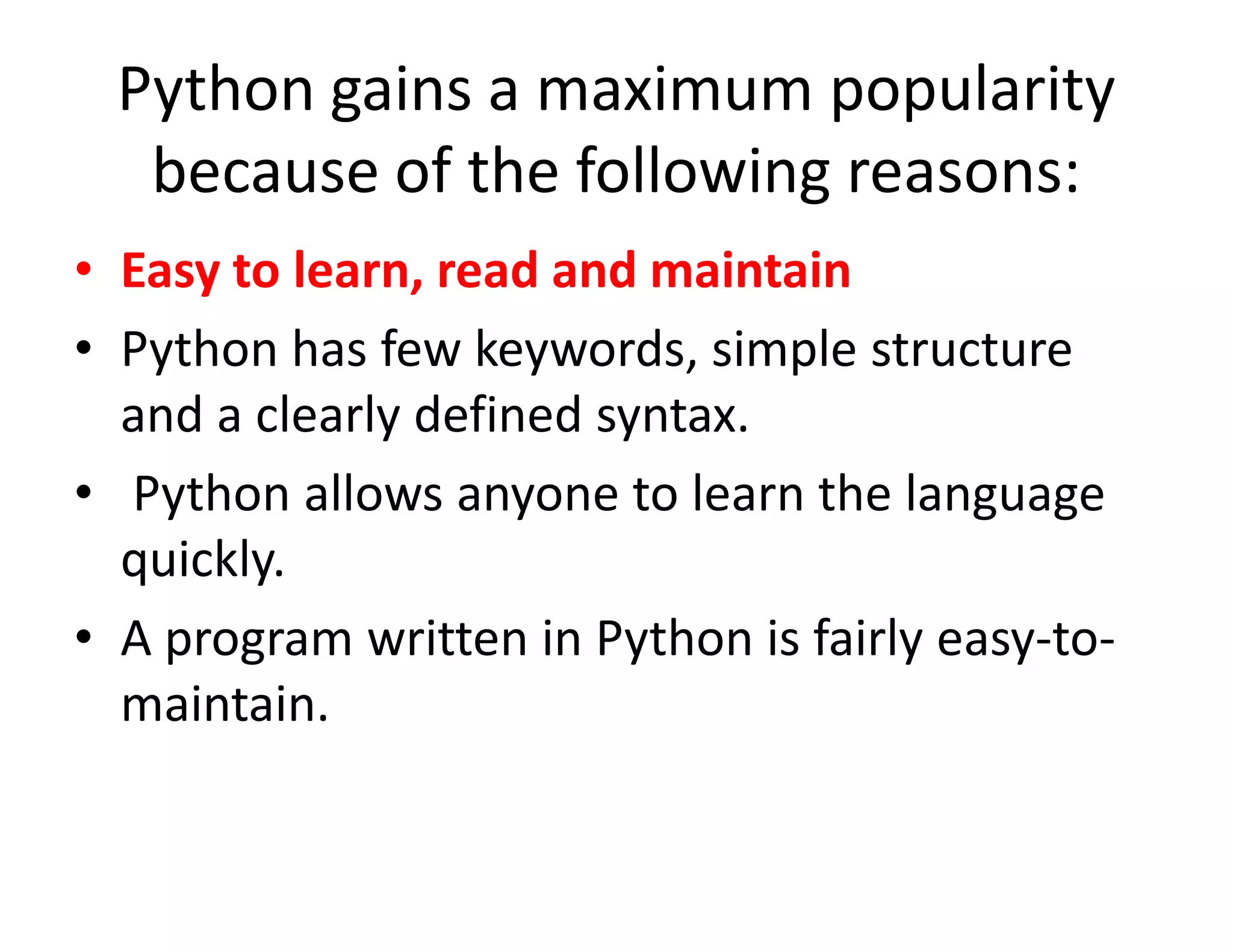 Python gains a maximum popularity because of the following reasons:

• Easy to learn, read and maintain
• Python has few keywords, simple structure and a clearly defined syntax.
• Python allows anyone to learn the language quickly.
• A program written in Python is fairly easy-to-maintain.